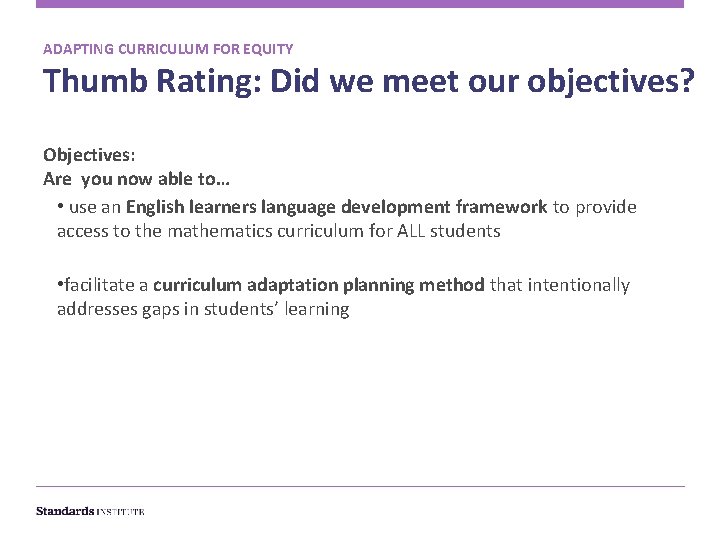 ADAPTING CURRICULUM FOR EQUITY

Thumb Rating: Did we meet our objectives?

Objectives:
Are you now able to…

• use an English learners language development framework to provide access to the mathematics curriculum for ALL students

•facilitate a curriculum adaptation planning method that intentionally addresses gaps in students' learning

Standards INSTITUTE